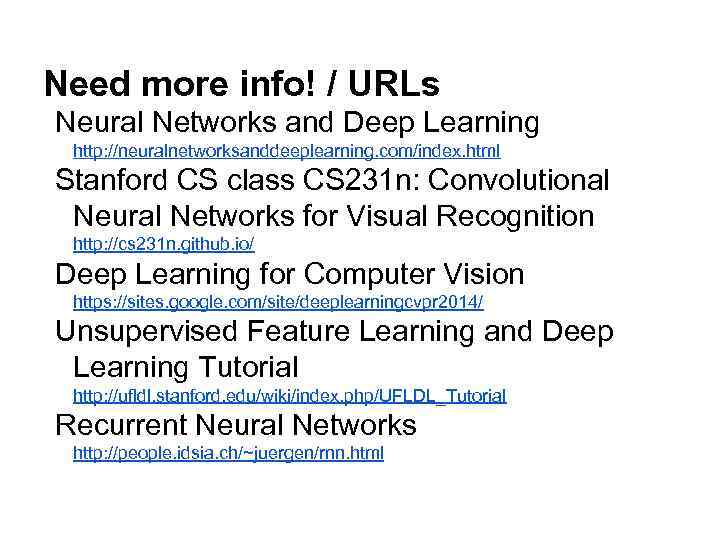 Need more info! / URLs

Neural Networks and Deep Learning
http://neuralnetworksanddeeplearning.com/index.html

Stanford CS class CS231n: Convolutional Neural Networks for Visual Recognition
http://cs231n.github.io/

Deep Learning for Computer Vision
https://sites.google.com/site/deeplearningcvpr2014/

Unsupervised Feature Learning and Deep Learning Tutorial
http://ufldl.stanford.edu/wiki/index.php/UFLDL_Tutorial

Recurrent Neural Networks
http://people.idsia.ch/~juergen/rnn.html